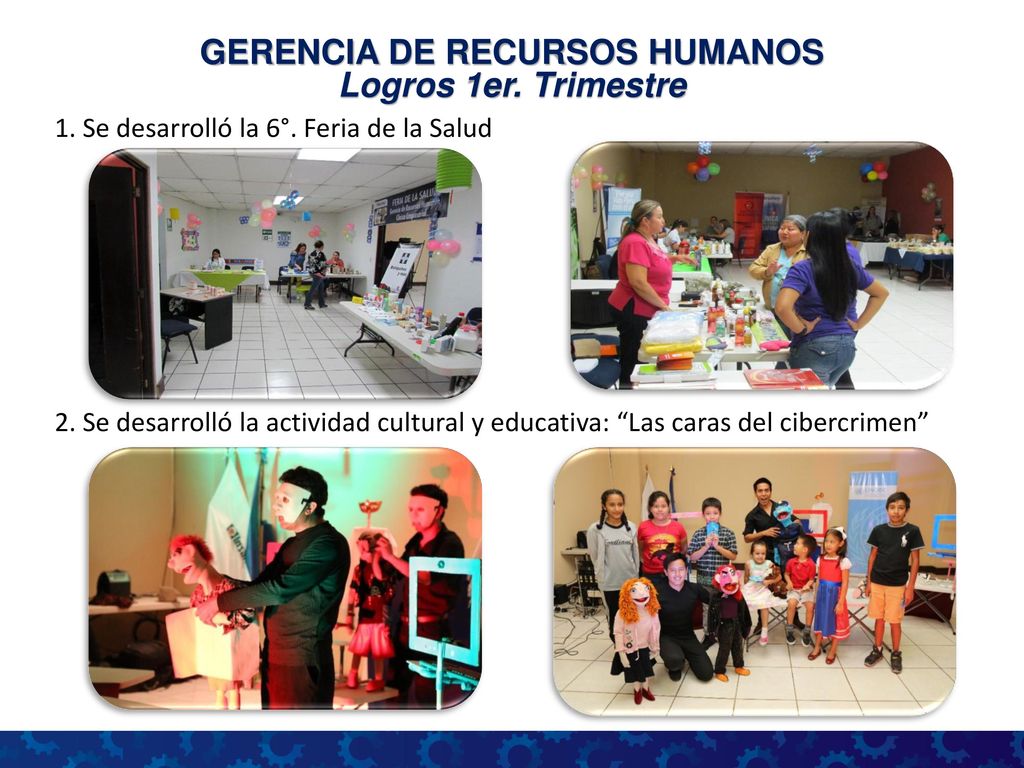 GERENCIA DE RECURSOS HUMANOS
Logros 1er. Trimestre

1. Se desarrolló la 6°. Feria de la Salud

FERIA DE LA SALUD

2. Se desarrolló la actividad cultural y educativa: “Las caras del cibercrimen”